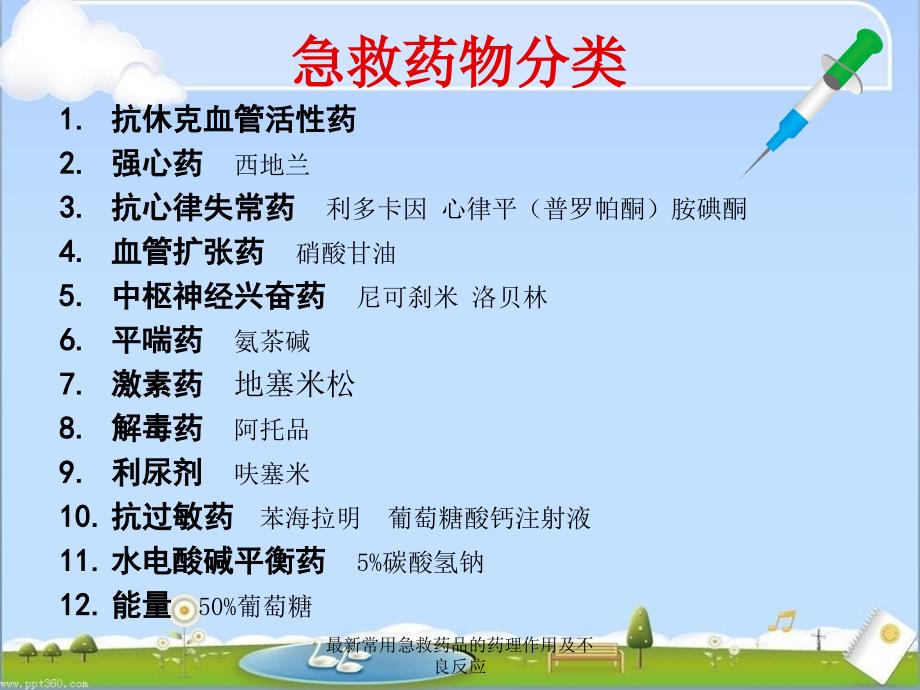 急救药物分类

1. 抗休克血管活性药
2. 强心药 西地兰
3. 抗心律失常药 利多卡因 心律平（普罗帕酮）胺碘酮
4. 血管扩张药 硝酸甘油
5. 中枢神经兴奋药 尼可刹米 洛贝林
6. 平喘药 氨茶碱
7. 激素药 地塞米松
8. 解毒药 阿托品
9. 利尿剂 呋塞米
10. 抗过敏药 苯海拉明 葡萄糖酸钙注射液
11. 水电酸碱平衡药 5%碳酸氢钠
12. 能量 50%葡萄糖

最新常用急救药品的药理作用及不良反应

www.ppt360.com